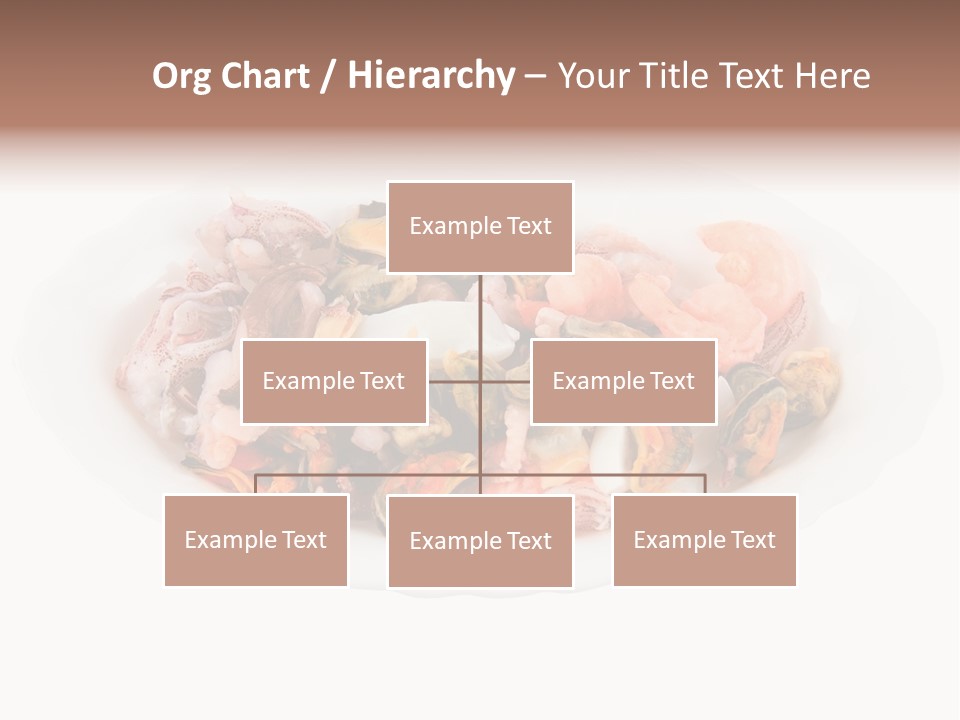 Org Chart / Hierarchy – Your Title Text Here

Example Text

Example Text

Example Text

Example Text

Example Text

Example Text